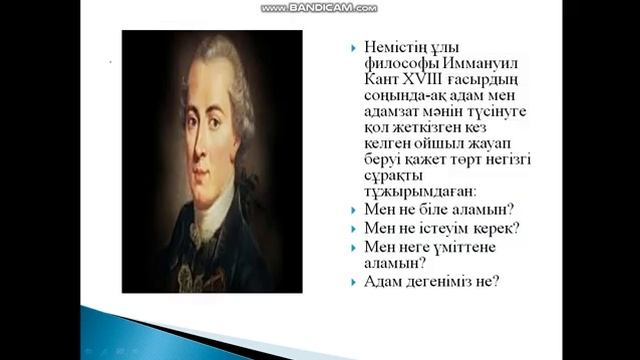 www.BANDICAM.com

Немістің ұлы философы Иммануил Кант XVIII ғасырдың соңында-ақ адам мен адамзат мәнін түсінуге қол жеткізген кез келген ойшыл жауап беруі қажет төрт негізгі сұрақты тұжырымдаған:

Мен не біле аламын?

Мен не істеуім керек?

Мен неге үміттене аламын?

Адам дегеніміз не?